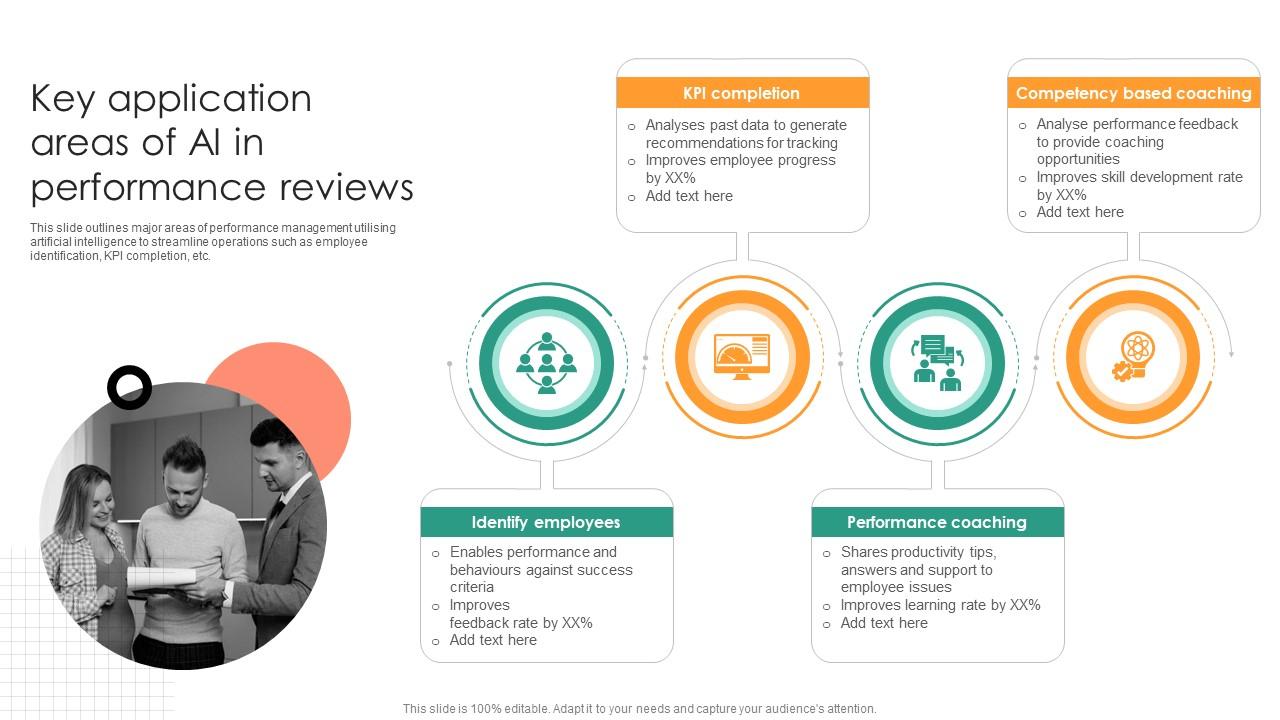 Key application areas of AI in performance reviews

This slide outlines major areas of performance management utilising artificial intelligence to streamline operations such as employee identification, KPI completion, etc.

KPI completion
o Analyses past data to generate recommendations for tracking
o Improves employee progress by XX%
o Add text here

Competency based coaching
o Analyse performance feedback to provide coaching opportunities
o Improves skill development rate by XX%
o Add text here

Identify employees
o Enables performance and behaviours against success criteria
o Improves feedback rate by XX%
o Add text here

Performance coaching
o Shares productivity tips, answers and support to employee issues
o Improves learning rate by XX%
o Add text here

This slide is 100% editable. Adapt it to your needs and capture your audience's attention.